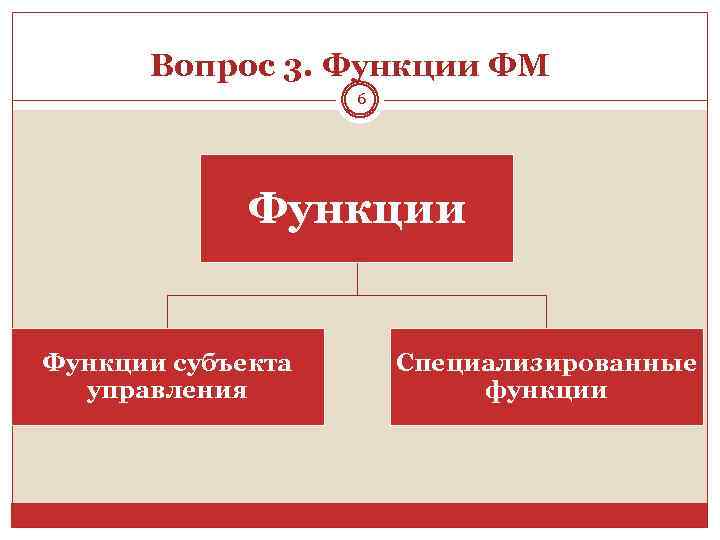 Вопрос 3. Функции ФМ

6

Функции

Функции субъекта управления

Специализированные функции